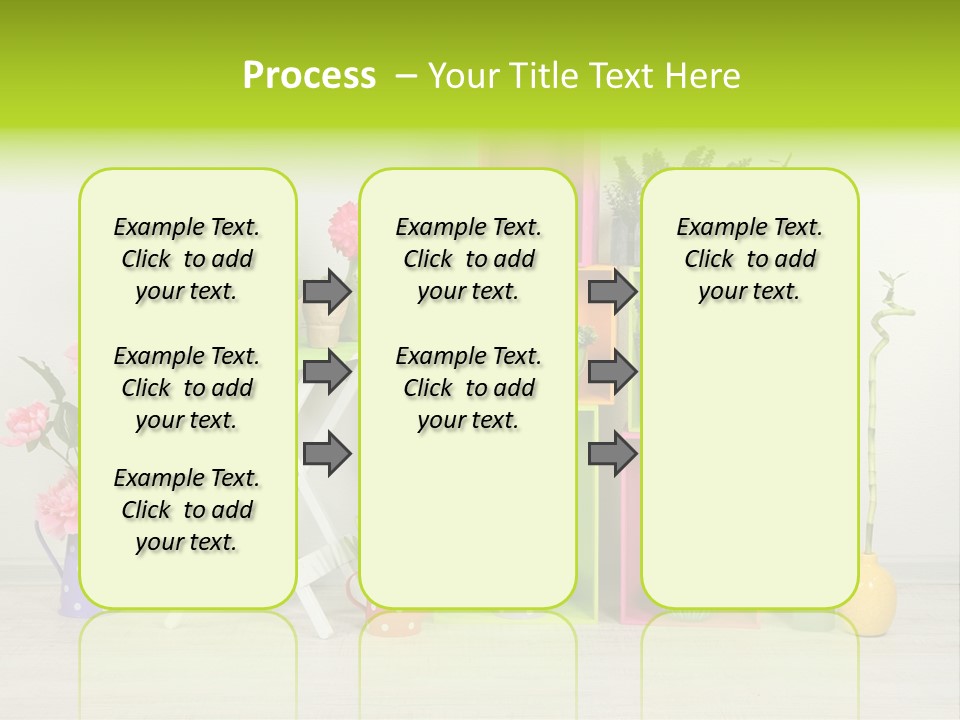 Process – Your Title Text Here

Example Text. Click to add your text.

Example Text. Click to add your text.

Example Text. Click to add your text.

Example Text. Click to add your text.

Example Text. Click to add your text.

Example Text. Click to add your text.